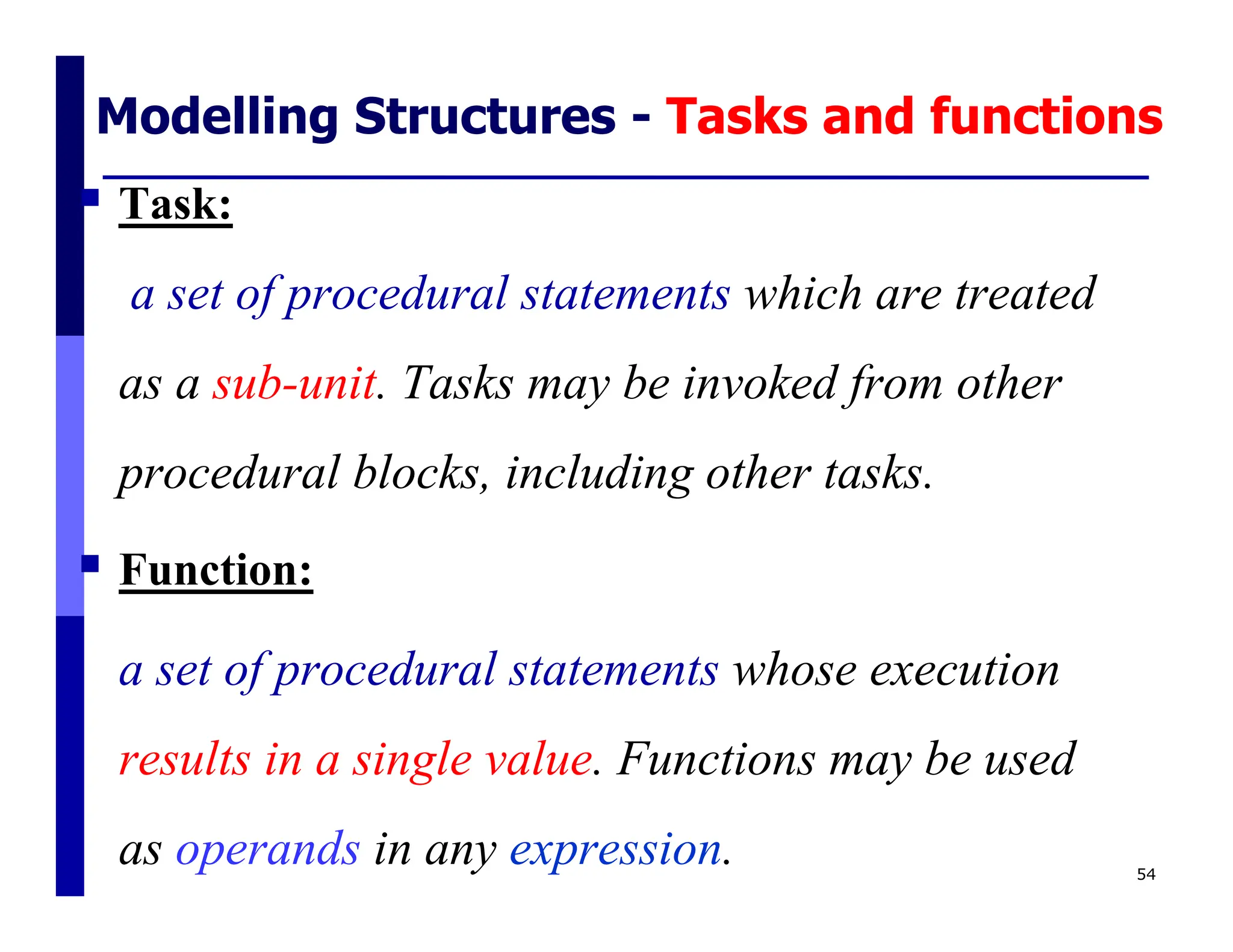 Modelling Structures - Tasks and functions

Task:

a set of procedural statements which are treated as a sub-unit. Tasks may be invoked from other procedural blocks, including other tasks.

Function:

a set of procedural statements whose execution results in a single value. Functions may be used as operands in any expression.

54